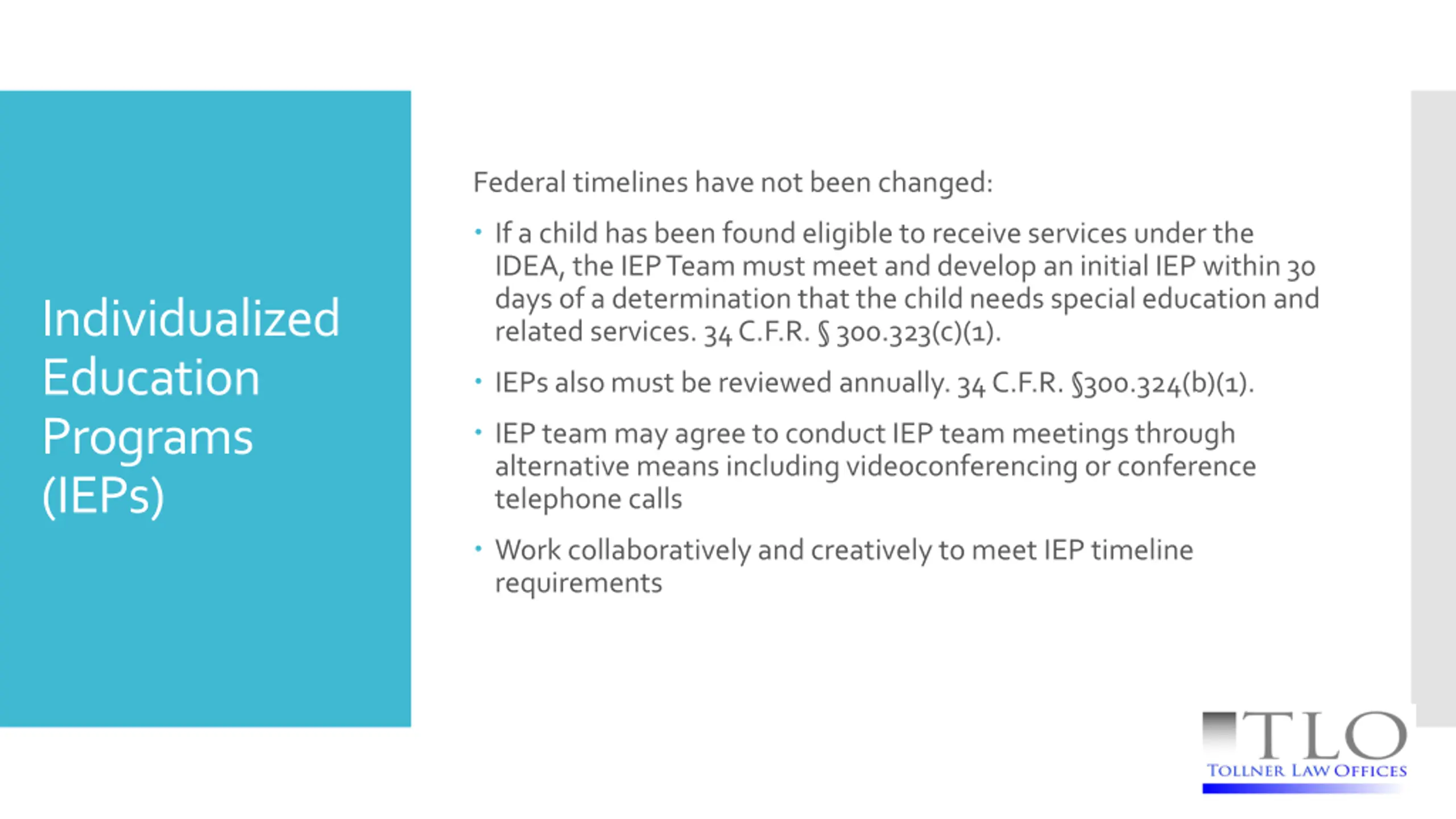 Individualized Education Programs (IEPs)

Federal timelines have not been changed:

• If a child has been found eligible to receive services under the IDEA, the IEP Team must meet and develop an initial IEP within 30 days of a determination that the child needs special education and related services. 34 C.F.R. § 300.323(c)(1).

• IEPs also must be reviewed annually. 34 C.F.R. §300.324(b)(1).

• IEP team may agree to conduct IEP team meetings through alternative means including videoconferencing or conference telephone calls

• Work collaboratively and creatively to meet IEP timeline requirements

TLO
TOLLNER LAW OFFICES